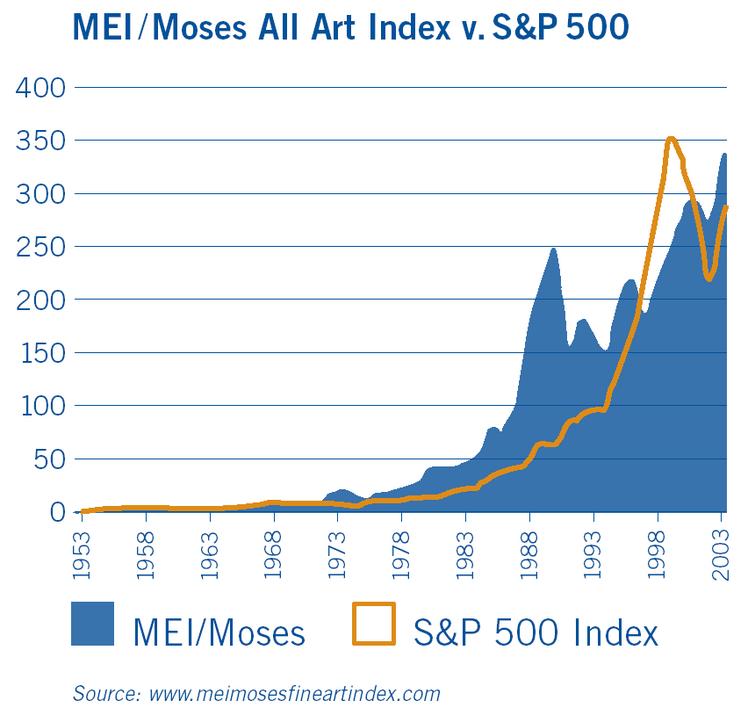 MEI/Moses All Art Index v. S&P 500

400
350
300
250
200
150
100
50
0

1953
1958
1963
1968
1973
1978
1983
1988
1993
1998
2003

MEI/Moses
S&P 500 Index

Source: www.meimosesfineartindex.com